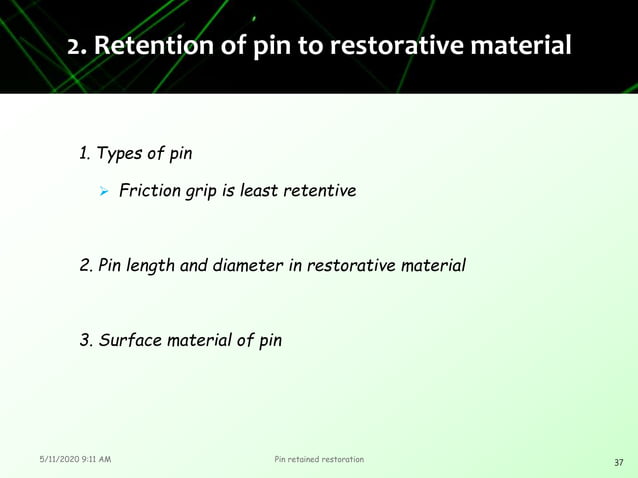 2. Retention of pin to restorative material

1. Types of pin

➢ Friction grip is least retentive

2. Pin length and diameter in restorative material

3. Surface material of pin

5/11/2020 9:11 AM

Pin retained restoration

37